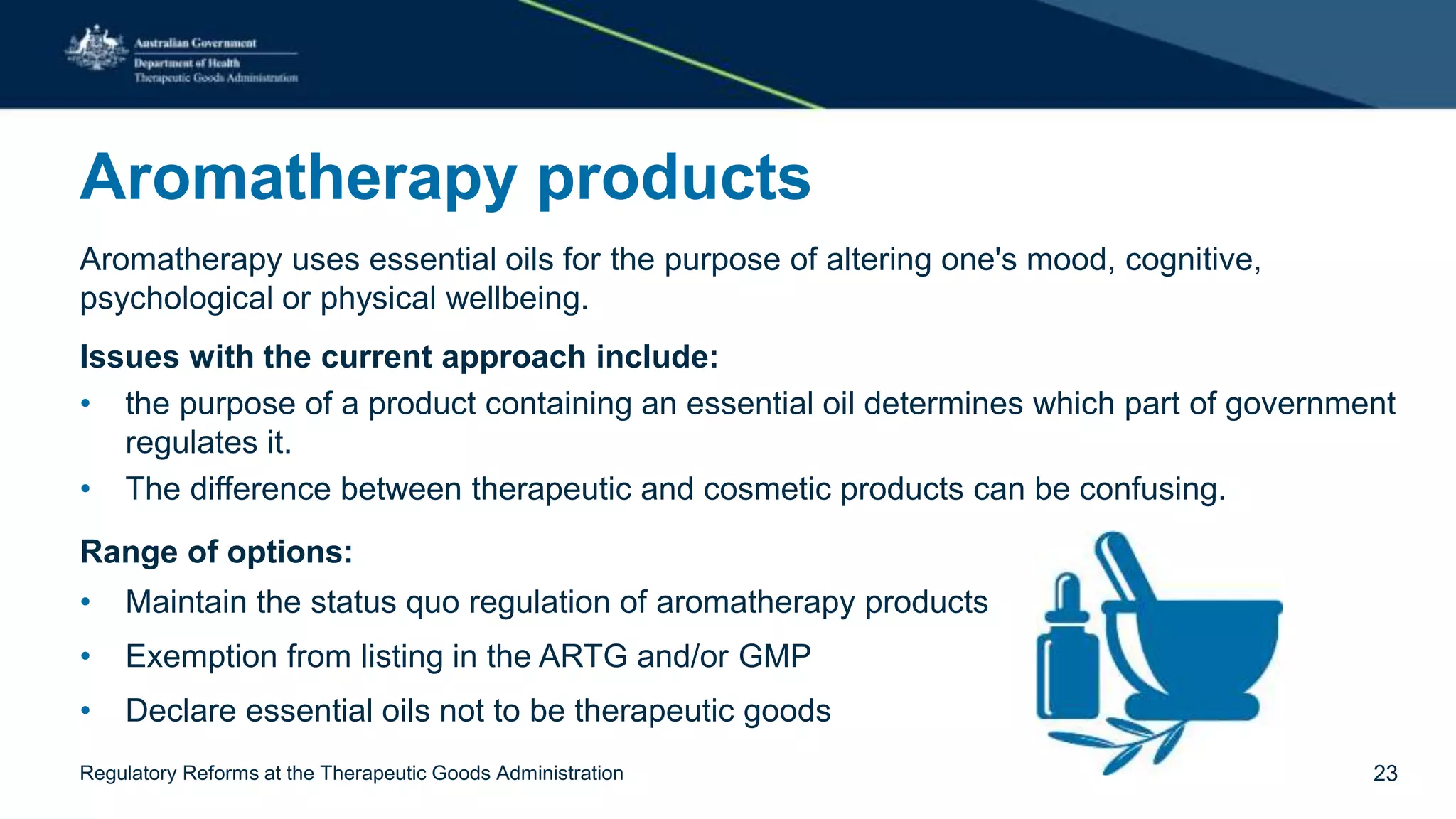 Australian Government
Department of Health
Therapeutic Goods Administration

Aromatherapy products

Aromatherapy uses essential oils for the purpose of altering one's mood, cognitive, psychological or physical wellbeing.

Issues with the current approach include:

• the purpose of a product containing an essential oil determines which part of government regulates it.
• The difference between therapeutic and cosmetic products can be confusing.

Range of options:

• Maintain the status quo regulation of aromatherapy products
• Exemption from listing in the ARTG and/or GMP
• Declare essential oils not to be therapeutic goods

Regulatory Reforms at the Therapeutic Goods Administration

23